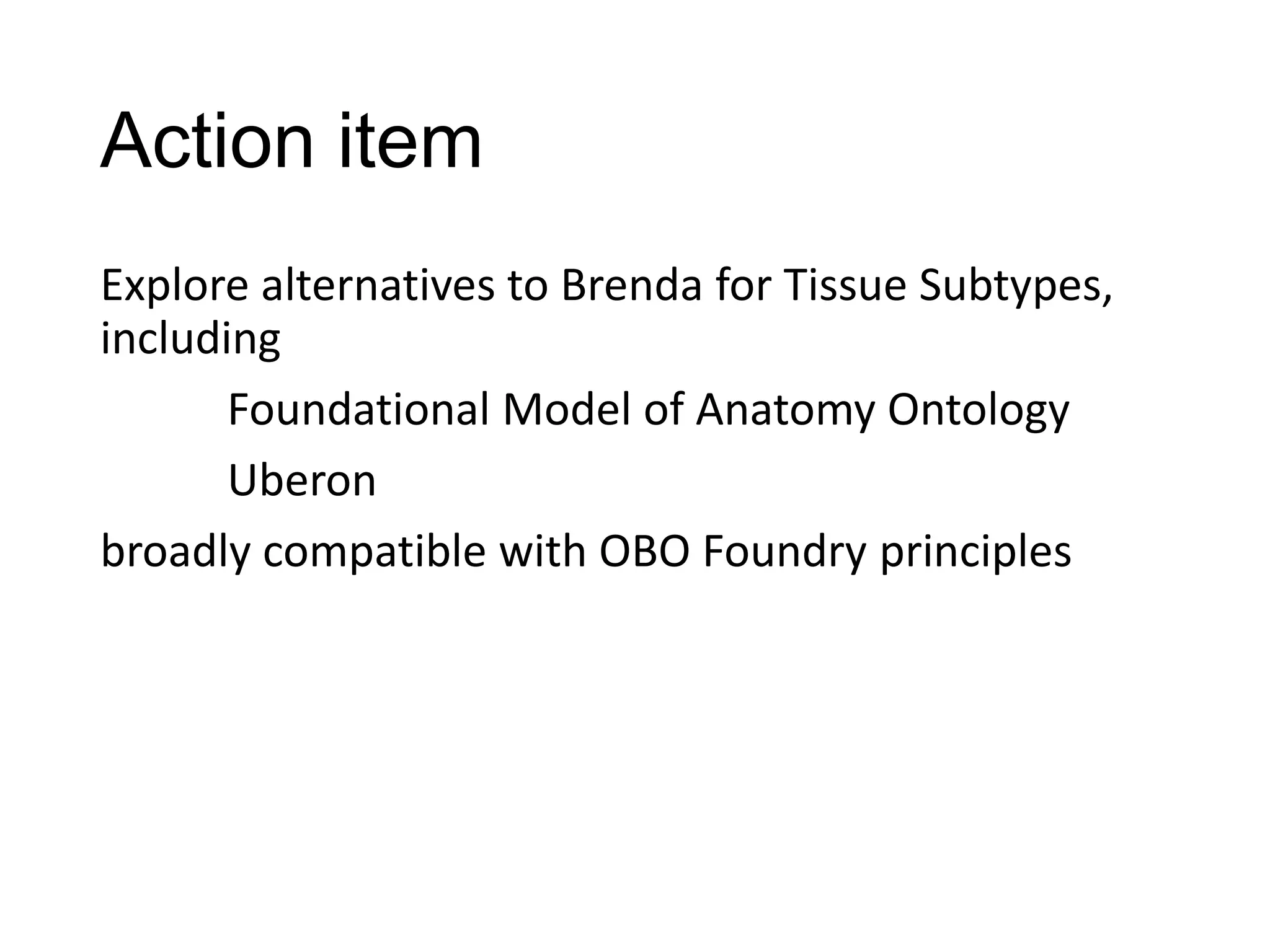 Action item

Explore alternatives to Brenda for Tissue Subtypes, including

Foundational Model of Anatomy Ontology

Uberon

broadly compatible with OBO Foundry principles